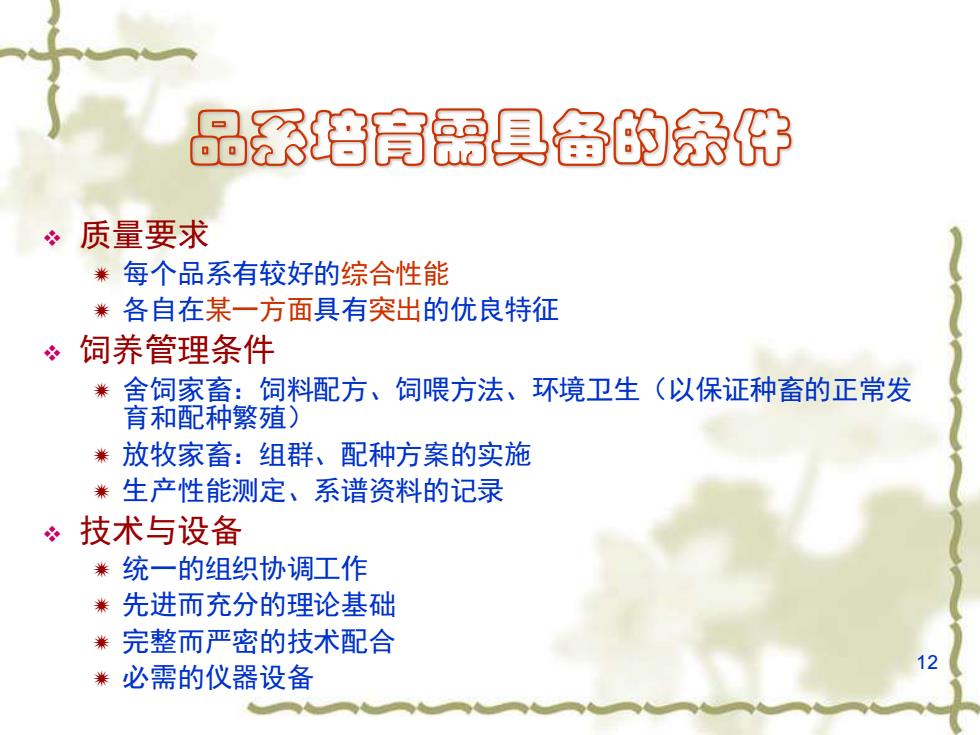 品系培育需具备的条件

❖ 质量要求
 ✷ 每个品系有较好的综合性能
 ✷ 各自在某一方面具有突出的优良特征
❖ 饲养管理条件
 ✷ 舍饲家畜：饲料配方、饲喂方法、环境卫生（以保证种畜的正常发育和配种繁殖）
 ✷ 放牧家畜：组群、配种方案的实施
 ✷ 生产性能测定、系谱资料的记录
❖ 技术与设备
 ✷ 统一的组织协调工作
 ✷ 先进而充分的理论基础
 ✷ 完整而严密的技术配合
 ✷ 必需的仪器设备

12